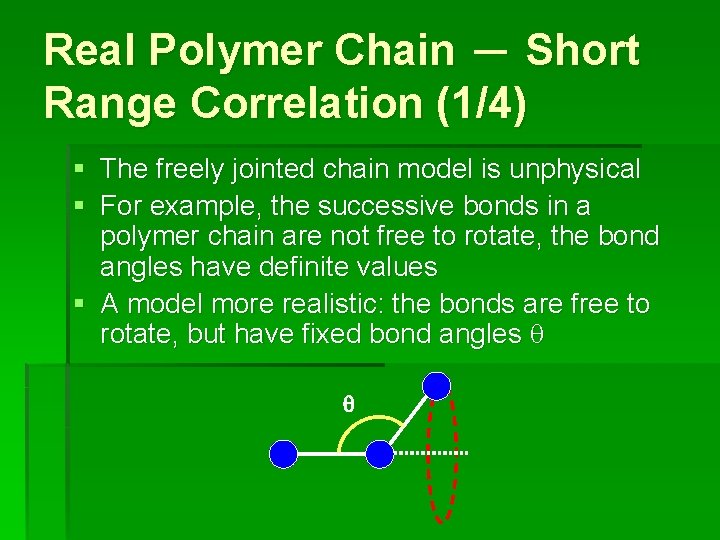 Real Polymer Chain — Short Range Correlation (1/4)

▪ The freely jointed chain model is unphysical
▪ For example, the successive bonds in a polymer chain are not free to rotate, the bond angles have definite values
▪ A model more realistic: the bonds are free to rotate, but have fixed bond angles $\theta$

$\theta$